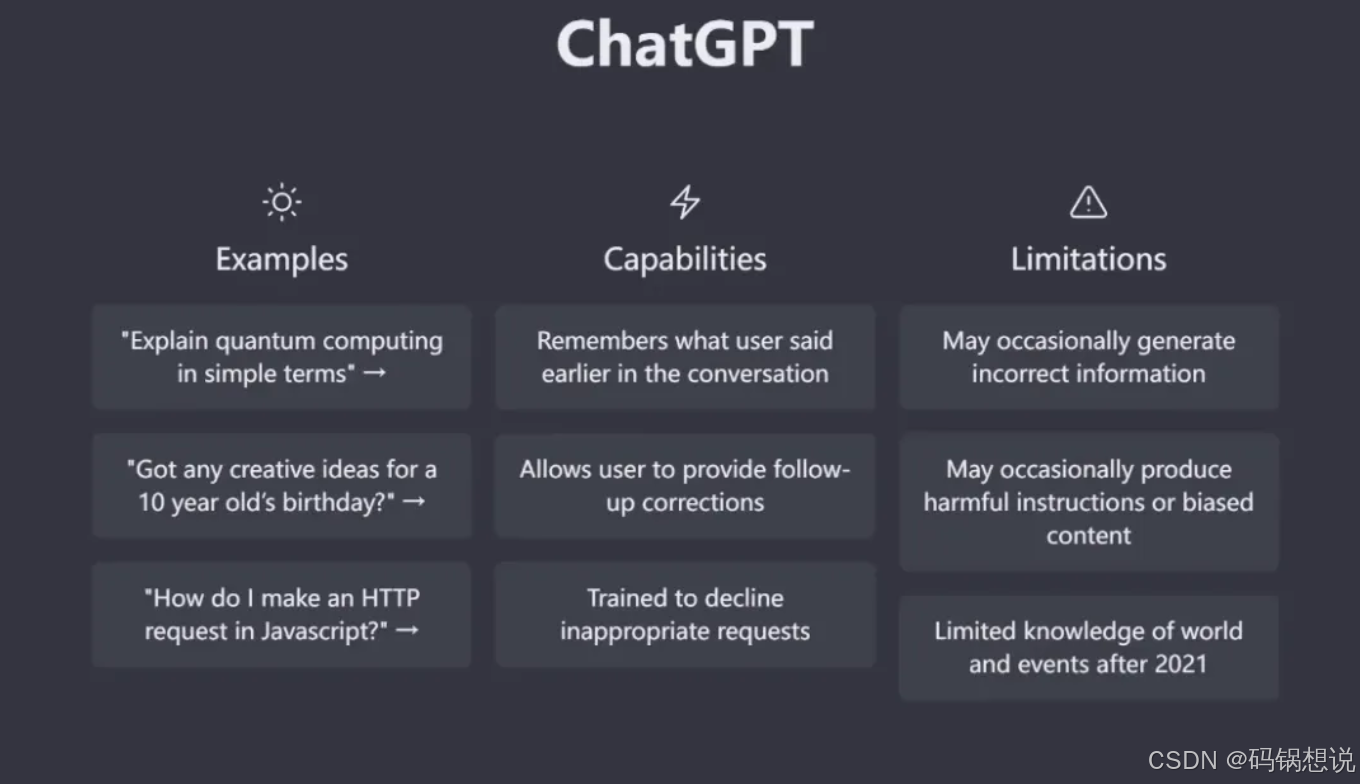 ChatGPT

Examples

"Explain quantum computing in simple terms" →

"Got any creative ideas for a 10 year old's birthday?" →

"How do I make an HTTP request in Javascript?" →

Capabilities

Remembers what user said earlier in the conversation

Allows user to provide follow-up corrections

Trained to decline inappropriate requests

Limitations

May occasionally generate incorrect information

May occasionally produce harmful instructions or biased content

Limited knowledge of world and events after 2021

CSDN @码锅想说